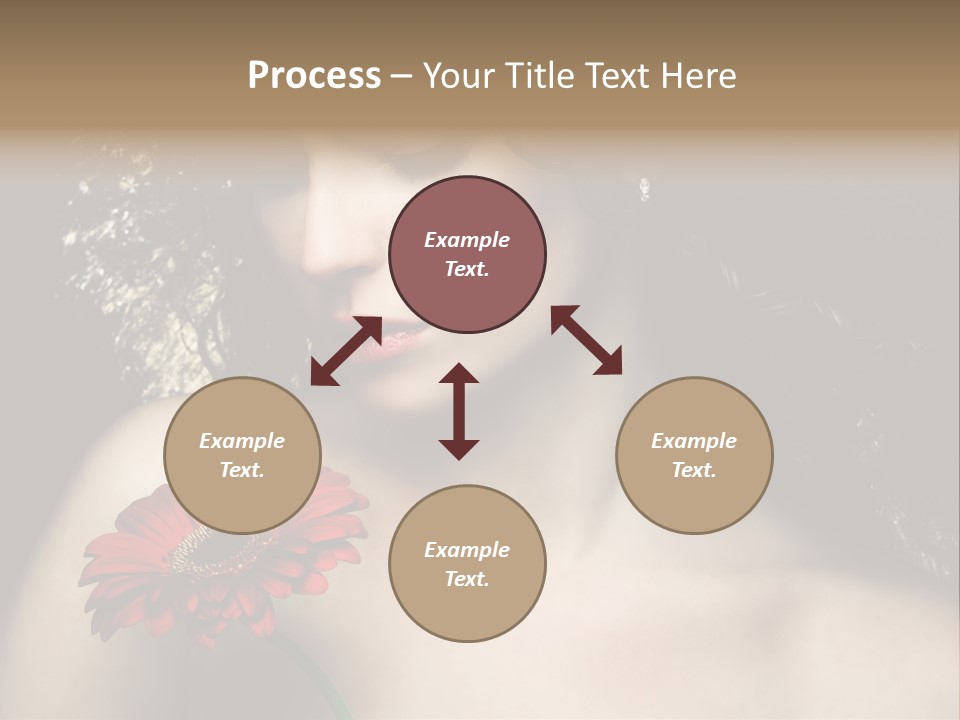 Process – Your Title Text Here

Example Text.

Example Text.

Example Text.

Example Text.